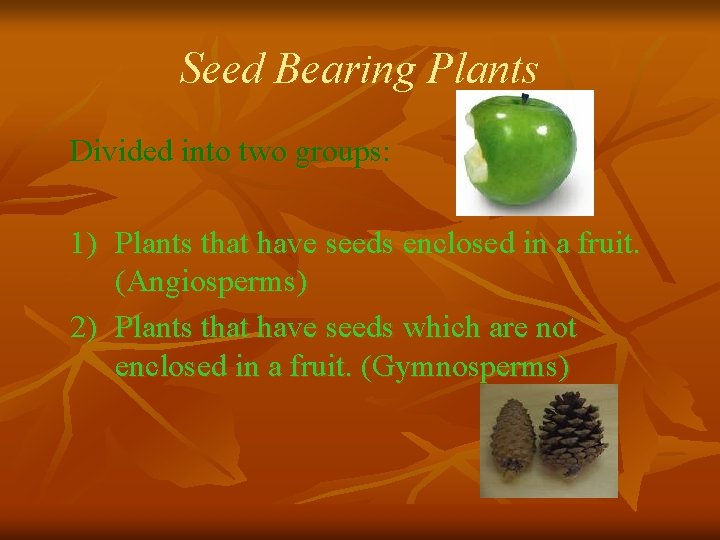 Seed Bearing Plants

Divided into two groups:

1) Plants that have seeds enclosed in a fruit. (Angiosperms)

2) Plants that have seeds which are not enclosed in a fruit. (Gymnosperms)